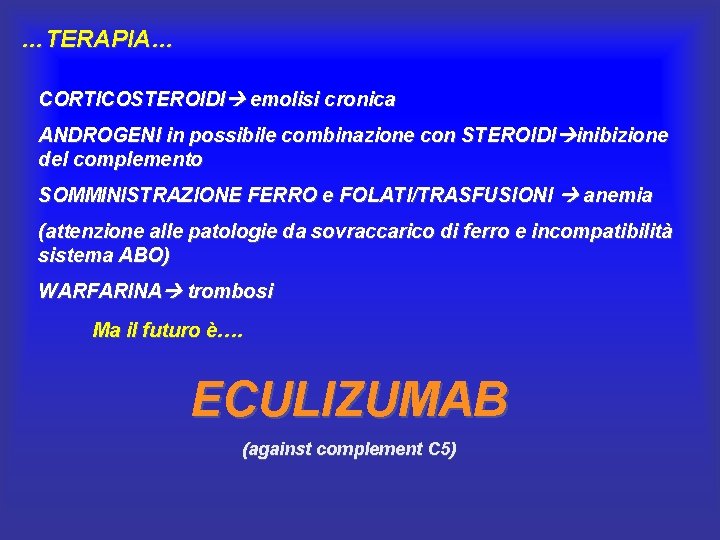 …TERAPIA…

CORTICOSTEROIDI→ emolisi cronica

ANDROGENI in possibile combinazione con STEROIDI→inibizione del complemento

SOMMINISTRAZIONE FERRO e FOLATI/TRASFUSIONI → anemia

(attenzione alle patologie da sovraccarico di ferro e incompatibilità sistema ABO)

WARFARINA→ trombosi

Ma il futuro è….

ECULIZUMAB

(against complement C5)